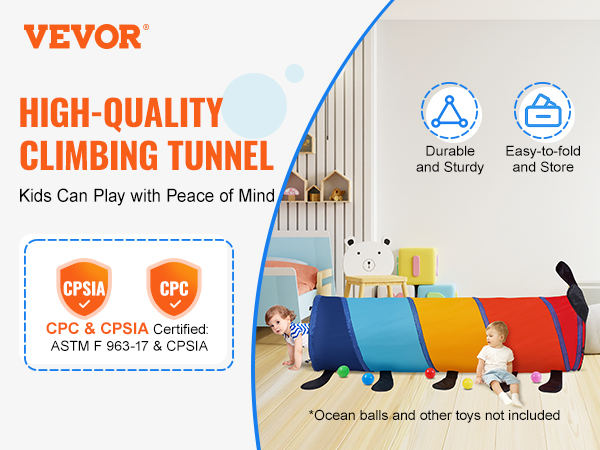 VEVOR®

HIGH-QUALITY CLIMBING TUNNEL

Kids Can Play with Peace of Mind

CPSIA

CPC

CPC & CPSIA Certified: ASTM F 963-17 & CPSIA

Durable and Sturdy

Easy-to-fold and Store

*Ocean balls and other toys not included